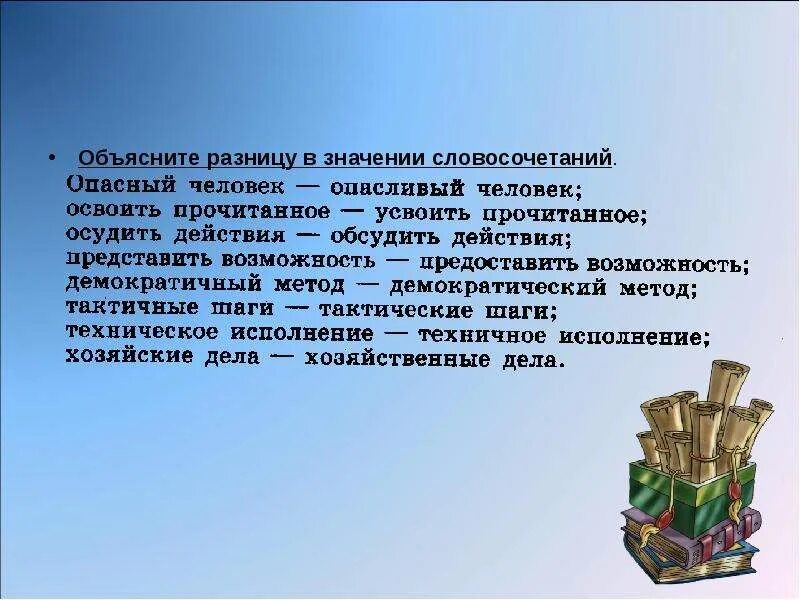 • Объясните разницу в значении словосочетаний.

Опасный человек — опасливый человек;
освоить прочитанное — усвоить прочитанное;
осудить действия — обсудить действия;
представить возможность — предоставить возможность;
демократичный метод — демократический метод;
тактичные шаги — тактические шаги;
техническое исполнение — техничное исполнение;
хозяйские дела — хозяйственные дела.